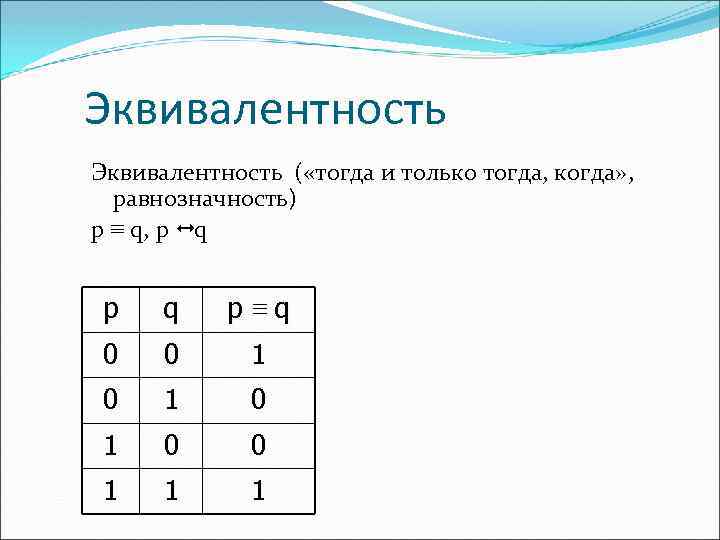 Эквивалентность

Эквивалентность («тогда и только тогда, когда», равнозначность)

$p \equiv q$, $p \leftrightarrow q$

| p | q | $p \equiv q$ |
|---|---|---|
| 0 | 0 | 1 |
| 0 | 1 | 0 |
| 1 | 0 | 0 |
| 1 | 1 | 1 |